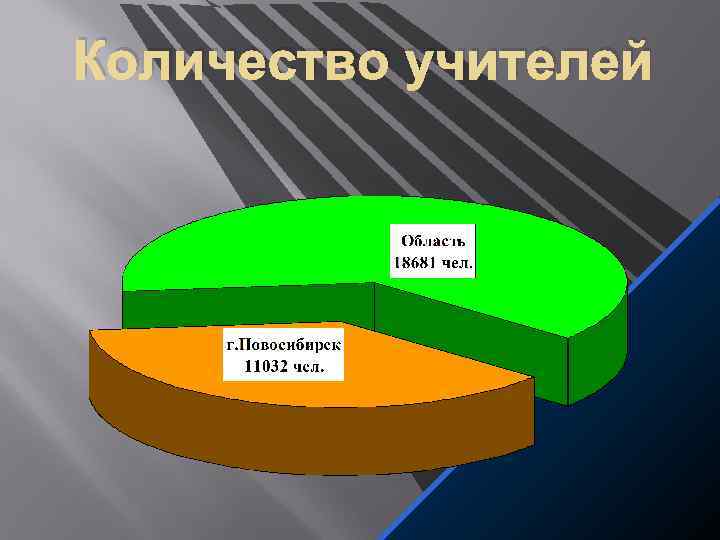 Количество учителей

Область
18681 чел.

г.Новосибирск
11032 чел.